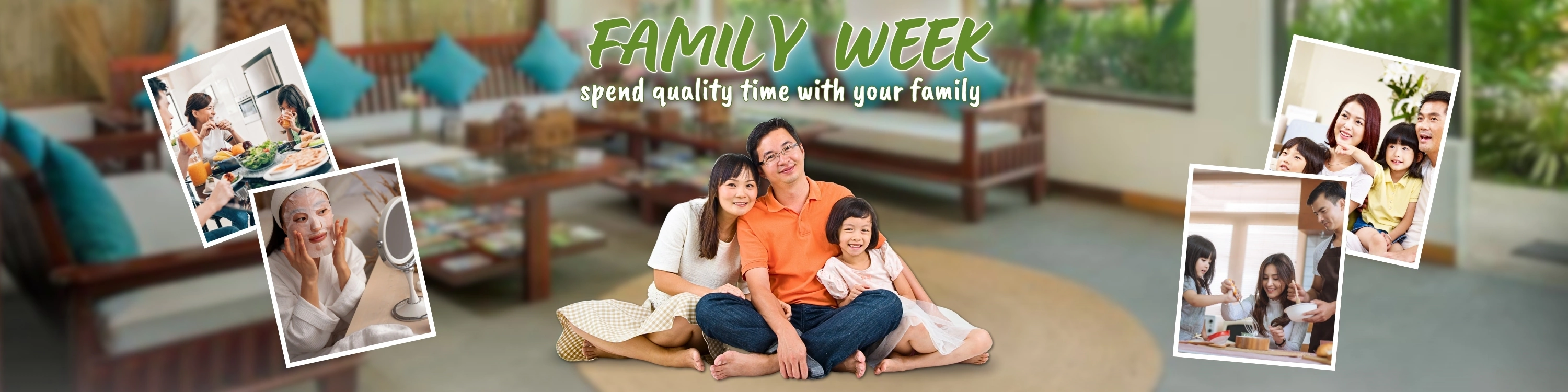 FAMILY WEEK
spend quality time with your family